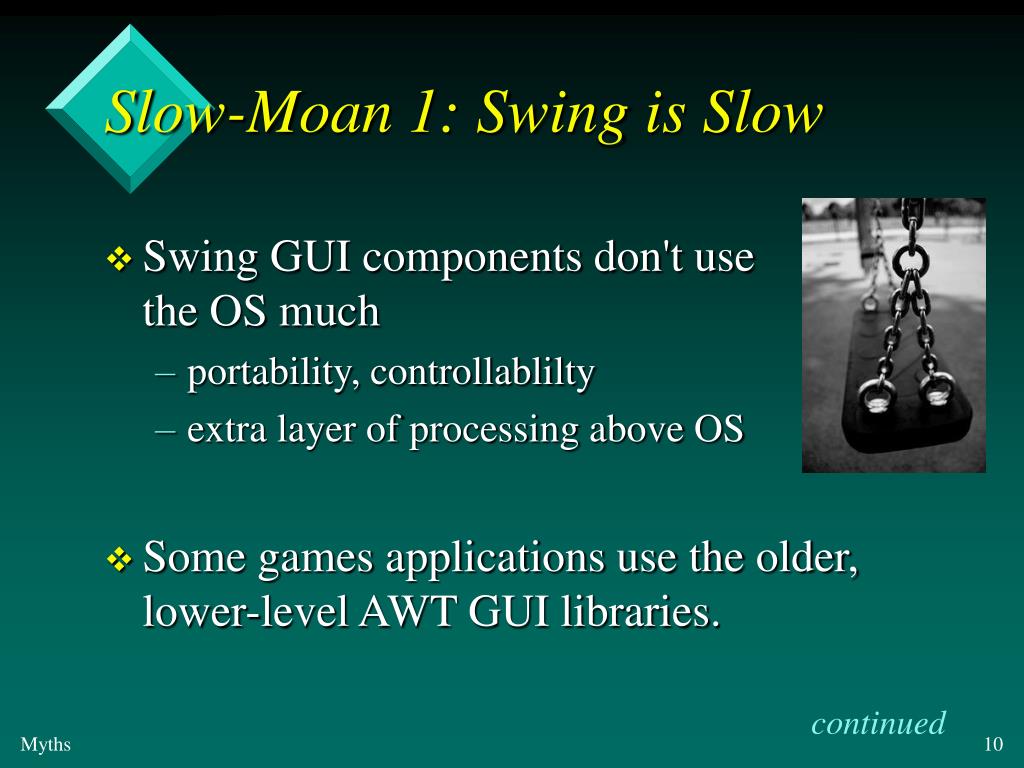 Slow-Moan 1: Swing is Slow

❖ Swing GUI components don't use the OS much
– portability, controllablilty
– extra layer of processing above OS

❖ Some games applications use the older, lower-level AWT GUI libraries.

continued

Myths

10